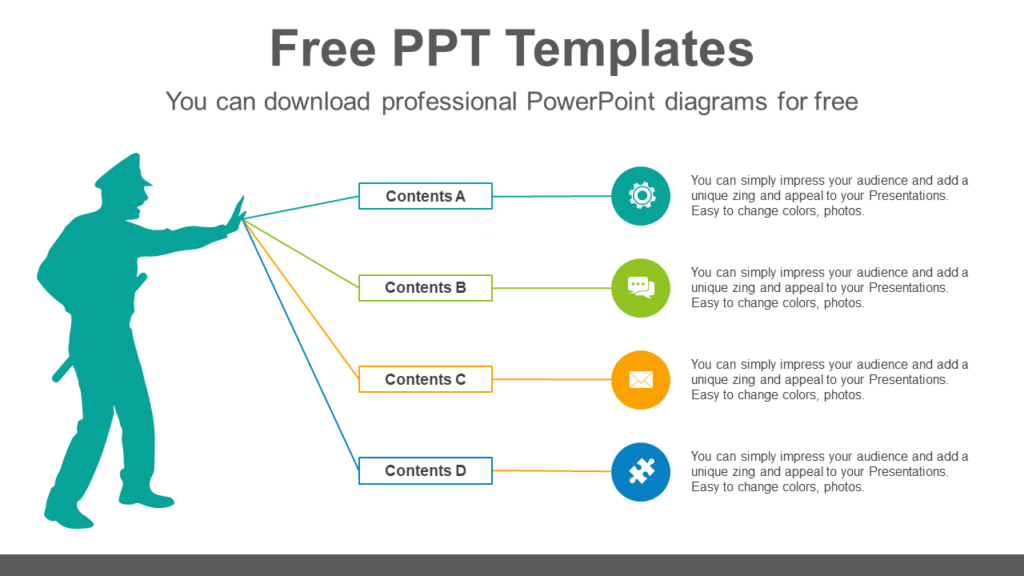 Free PPT Templates

You can download professional PowerPoint diagrams for free

Contents A

You can simply impress your audience and add a unique zing and appeal to your Presentations. Easy to change colors, photos.

Contents B

You can simply impress your audience and add a unique zing and appeal to your Presentations. Easy to change colors, photos.

Contents C

You can simply impress your audience and add a unique zing and appeal to your Presentations. Easy to change colors, photos.

Contents D

You can simply impress your audience and add a unique zing and appeal to your Presentations. Easy to change colors, photos.